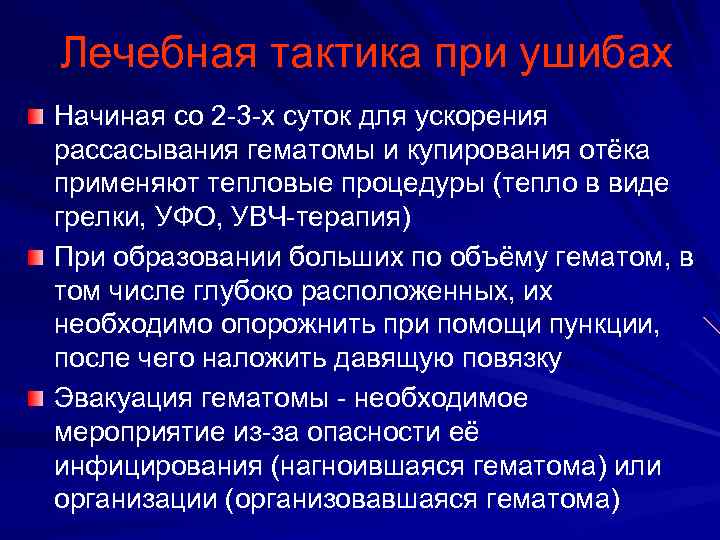 Лечебная тактика при ушибах

Начиная со 2-3-х суток для ускорения рассасывания гематомы и купирования отёка применяют тепловые процедуры (тепло в виде грелки, УФО, УВЧ-терапия)

При образовании больших по объёму гематом, в том числе глубоко расположенных, их необходимо опорожнить при помощи пункции, после чего наложить давящую повязку

Эвакуация гематомы - необходимое мероприятие из-за опасности её инфицирования (нагноившаяся гематома) или организации (организовавшаяся гематома)